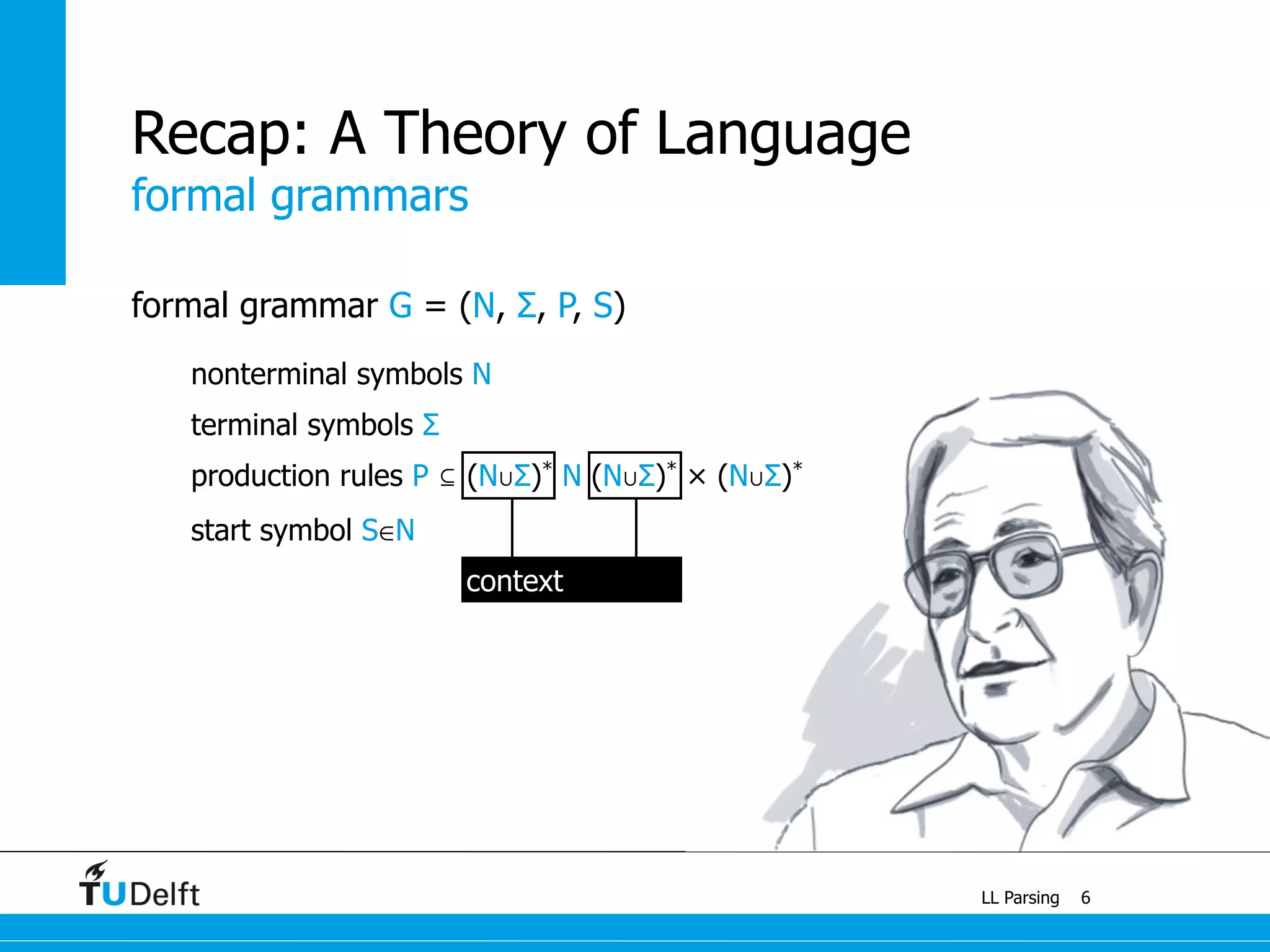 Recap: A Theory of Language
formal grammars

formal grammar $G = (N, \Sigma, P, S)$

nonterminal symbols $N$

terminal symbols $\Sigma$

production rules $P \subseteq (N \cup \Sigma)^* N (N \cup \Sigma)^* \times (N \cup \Sigma)^*$

start symbol $S \in N$

context

TUDelft

LL Parsing 6